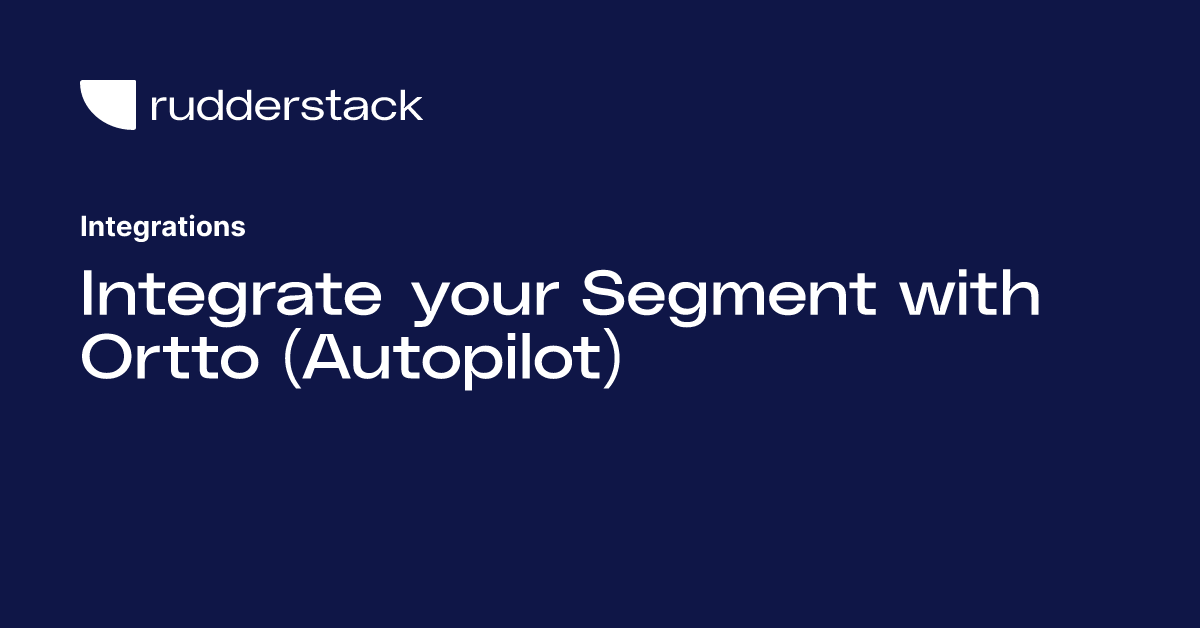 rudderstack

Integrations

Integrate your Segment with Ortto (Autopilot)